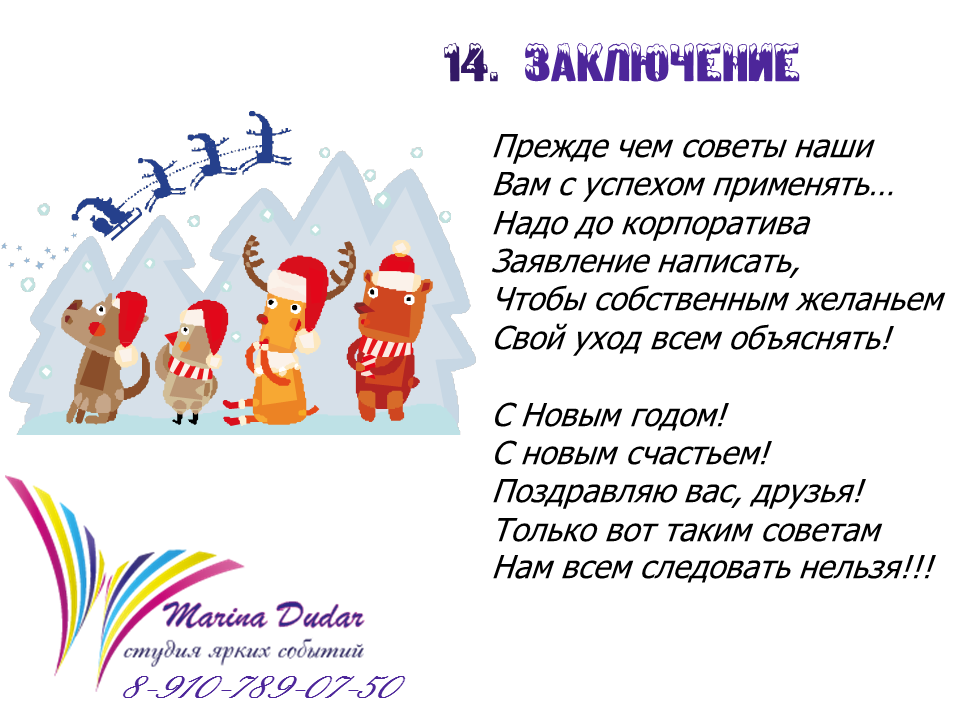 14. ЗАКЛЮЧЕНИЕ

Прежде чем советы наши
Вам с успехом применять…
Надо до корпоратива
Заявление написать,
Чтобы собственным желаньем
Свой уход всем объяснять!

С Новым годом!
С новым счастьем!
Поздравляю вас, друзья!
Только вот таким советам
Нам всем следовать нельзя!!!

Marina Dudar
студия ярких событий
8-910-789-07-50